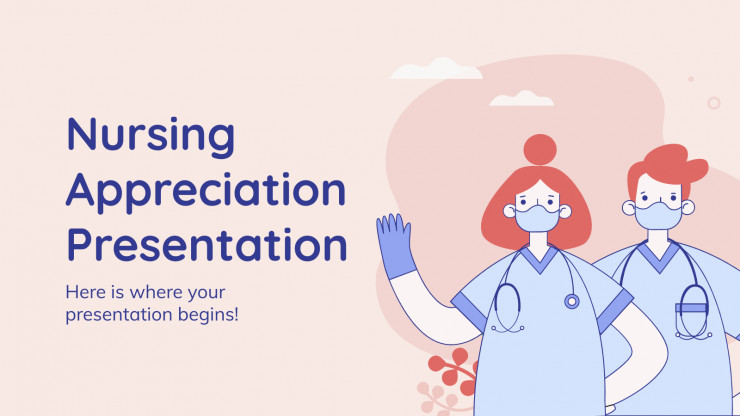 Nursing Appreciation Presentation

Here is where your presentation begins!